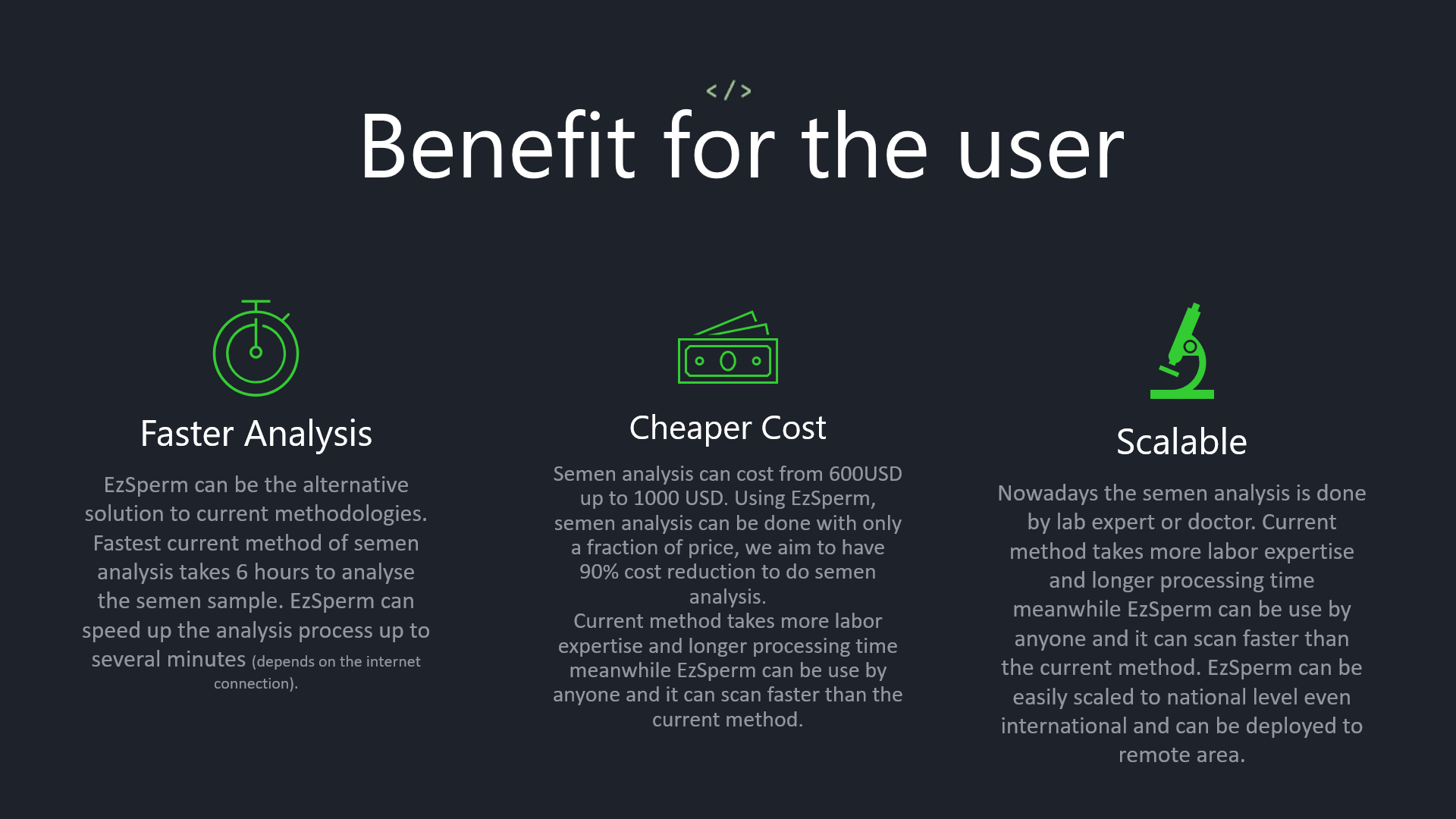 </>

Benefit for the user

Faster Analysis

EzSperm can be the alternative solution to current methodologies. Fastest current method of semen analysis takes 6 hours to analyse the semen sample. EzSperm can speed up the analysis process up to several minutes (depends on the internet connection).

Cheaper Cost

Semen analysis can cost from 600USD up to 1000 USD. Using EzSperm, semen analysis can be done with only a fraction of price, we aim to have 90% cost reduction to do semen analysis.
Current method takes more labor expertise and longer processing time meanwhile EzSperm can be use by anyone and it can scan faster than the current method.

Scalable

Nowadays the semen analysis is done by lab expert or doctor. Current method takes more labor expertise and longer processing time meanwhile EzSperm can be use by anyone and it can scan faster than the current method. EzSperm can be easily scaled to national level even international and can be deployed to remote area.